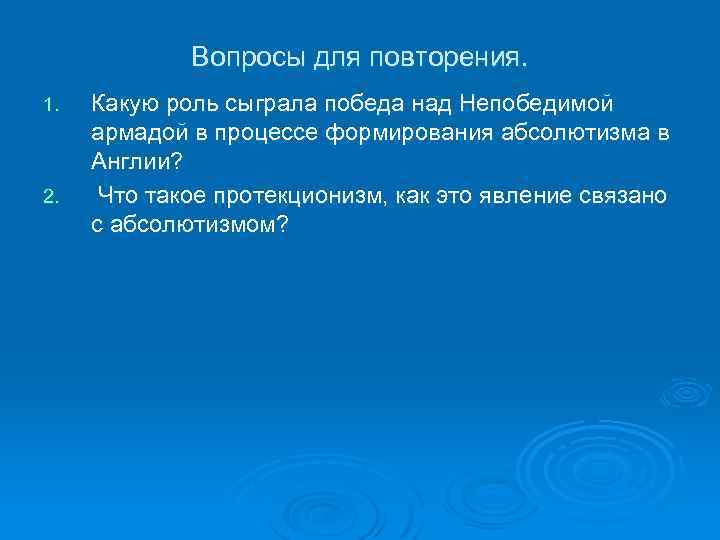 Вопросы для повторения.

1. Какую роль сыграла победа над Непобедимой армадой в процессе формирования абсолютизма в Англии?
2. Что такое протекционизм, как это явление связано с абсолютизмом?